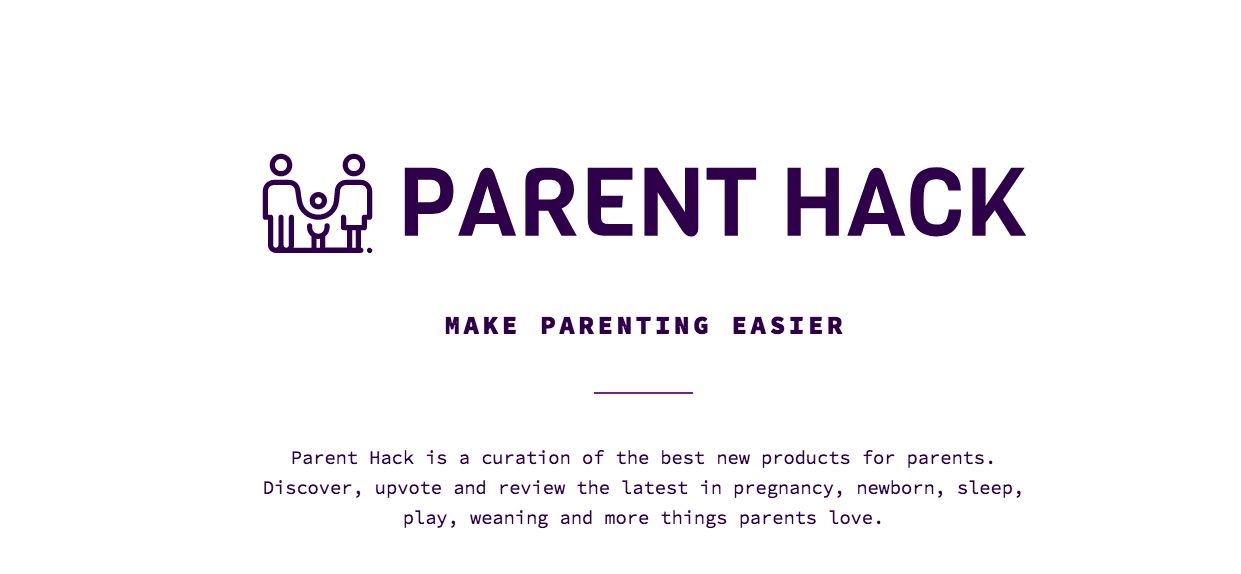 PARENT HACK

MAKE PARENTING EASIER

Parent Hack is a curation of the best new products for parents. Discover, upvote and review the latest in pregnancy, newborn, sleep, play, weaning and more things parents love.